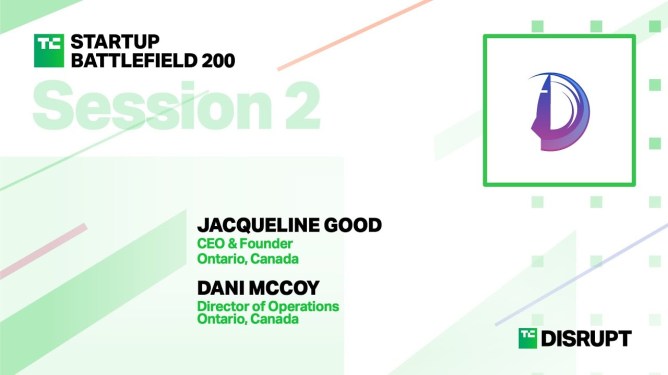 TC STARTUP BATTLEFIELD 200

Session 2

JACQUELINE GOOD
CEO & Founder
Ontario, Canada

DANI MCCOY
Director of Operations
Ontario, Canada

TC DISRUPT